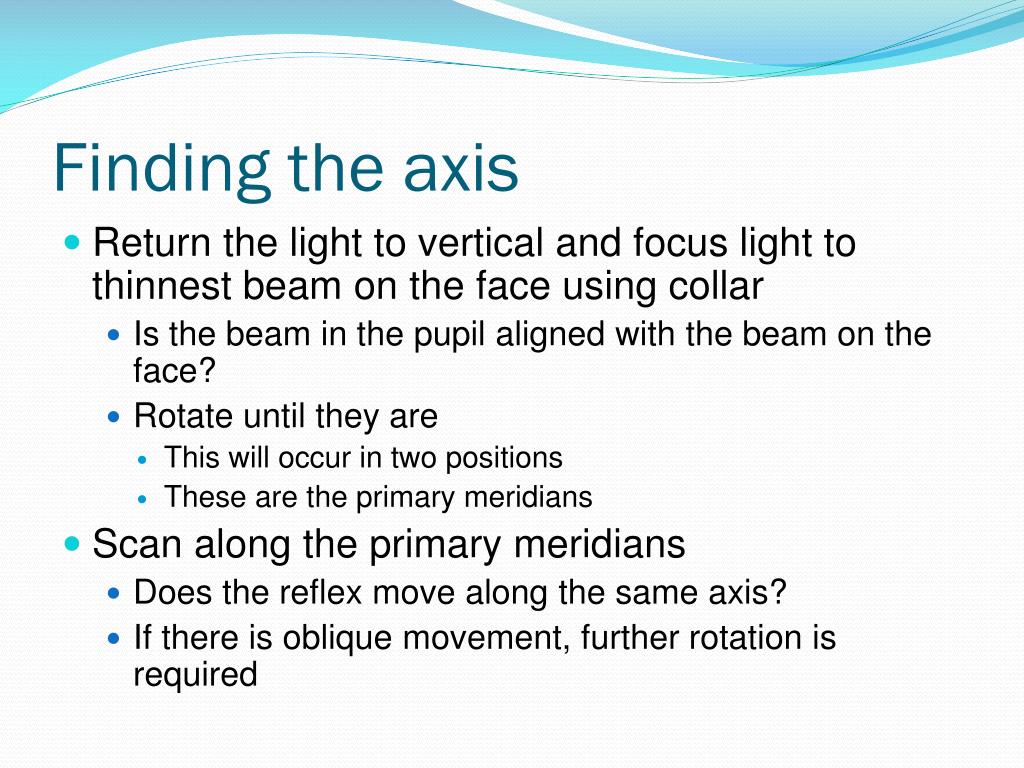 Finding the axis

- Return the light to vertical and focus light to thinnest beam on the face using collar
  - Is the beam in the pupil aligned with the beam on the face?
  - Rotate until they are
    - This will occur in two positions
    - These are the primary meridians
- Scan along the primary meridians
  - Does the reflex move along the same axis?
  - If there is oblique movement, further rotation is required